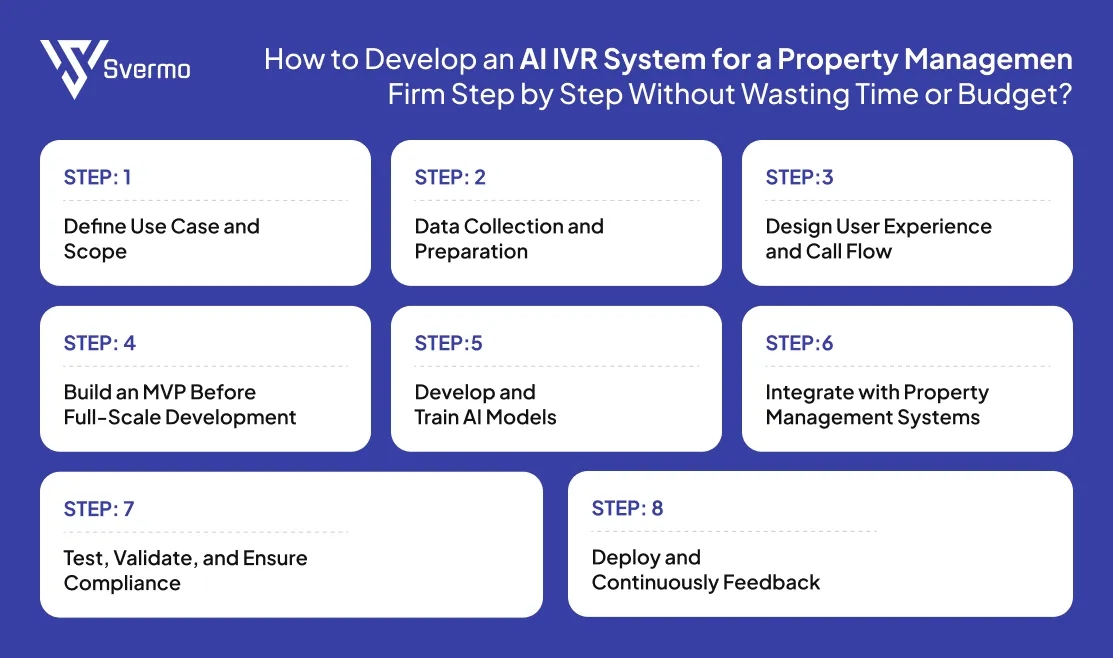 Svermo

How to Develop an AI IVR System for a Property Managemen Firm Step by Step Without Wasting Time or Budget?

STEP: 1

Define Use Case and Scope

STEP: 2

Data Collection and Preparation

STEP:3

Design User Experience and Call Flow

STEP: 4

Build an MVP Before Full-Scale Development

STEP:5

Develop and Train AI Models

STEP:6

Integrate with Property Management Systems

STEP: 7

Test, Validate, and Ensure Compliance

STEP: 8

Deploy and Continuously Feedback